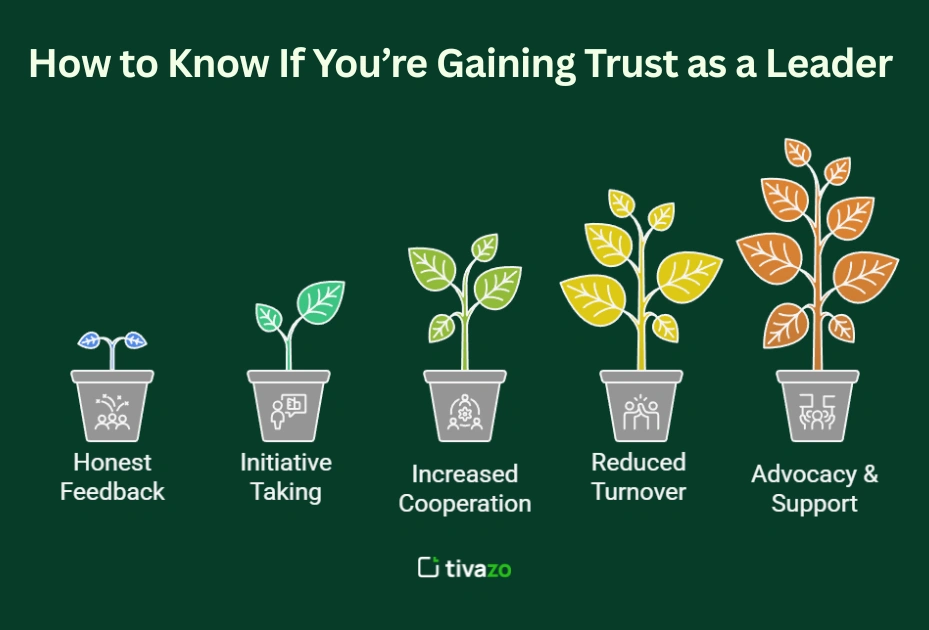 How to Know If You're Gaining Trust as a Leader

Honest Feedback

Initiative Taking

Increased Cooperation

Reduced Turnover

Advocacy & Support

tivazo